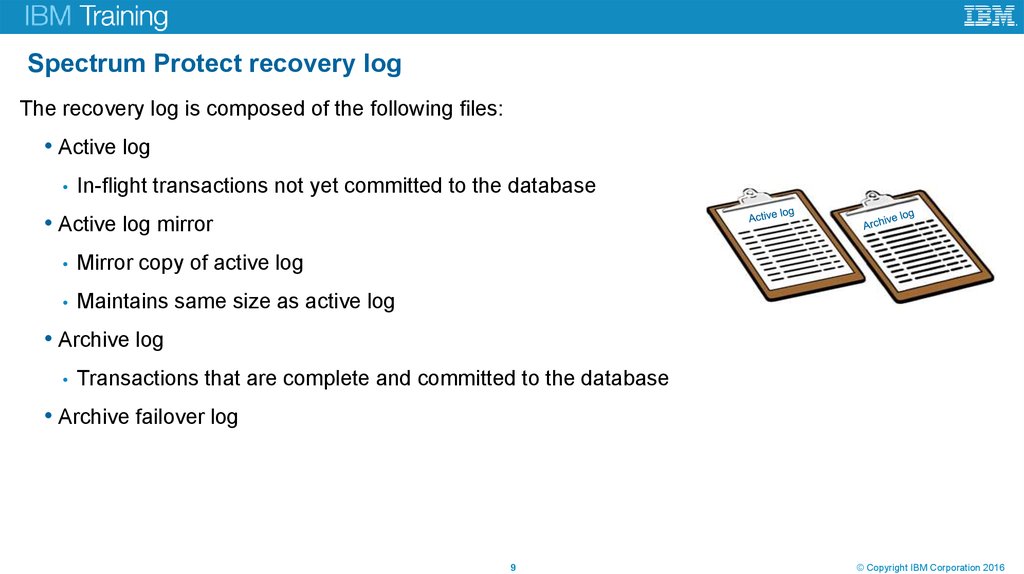 IBM Training

IBM.

Spectrum Protect recovery log

The recovery log is composed of the following files:

• Active log

• In-flight transactions not yet committed to the database

• Active log mirror

• Mirror copy of active log

• Maintains same size as active log

• Archive log

• Transactions that are complete and committed to the database

• Archive failover log

Active log

Archive log

9

© Copyright IBM Corporation 2016